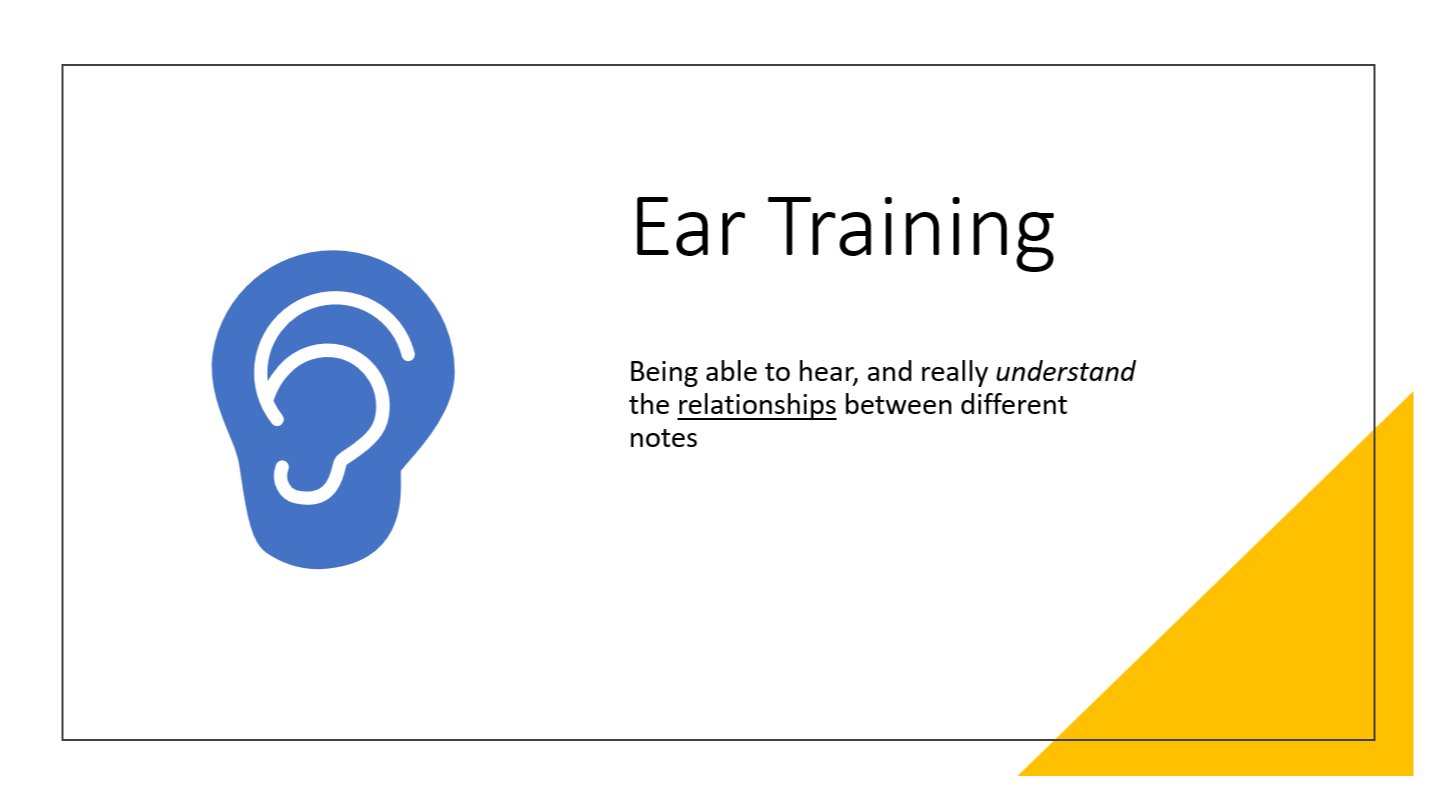 Ear Training

Being able to hear, and really understand the relationships between different notes